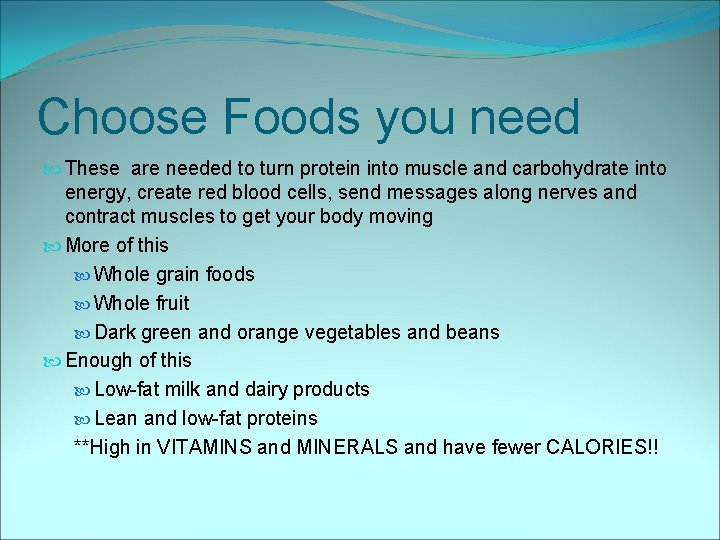 Choose Foods you need

These  are needed to turn protein into muscle and carbohydrate into energy, create red blood cells, send messages along nerves and contract muscles to get your body moving

More of this

Whole grain foods

Whole fruit

Dark green and orange vegetables and beans

Enough of this

Low-fat milk and dairy products

Lean and low-fat proteins

**High in VITAMINS and MINERALS and have fewer CALORIES!!